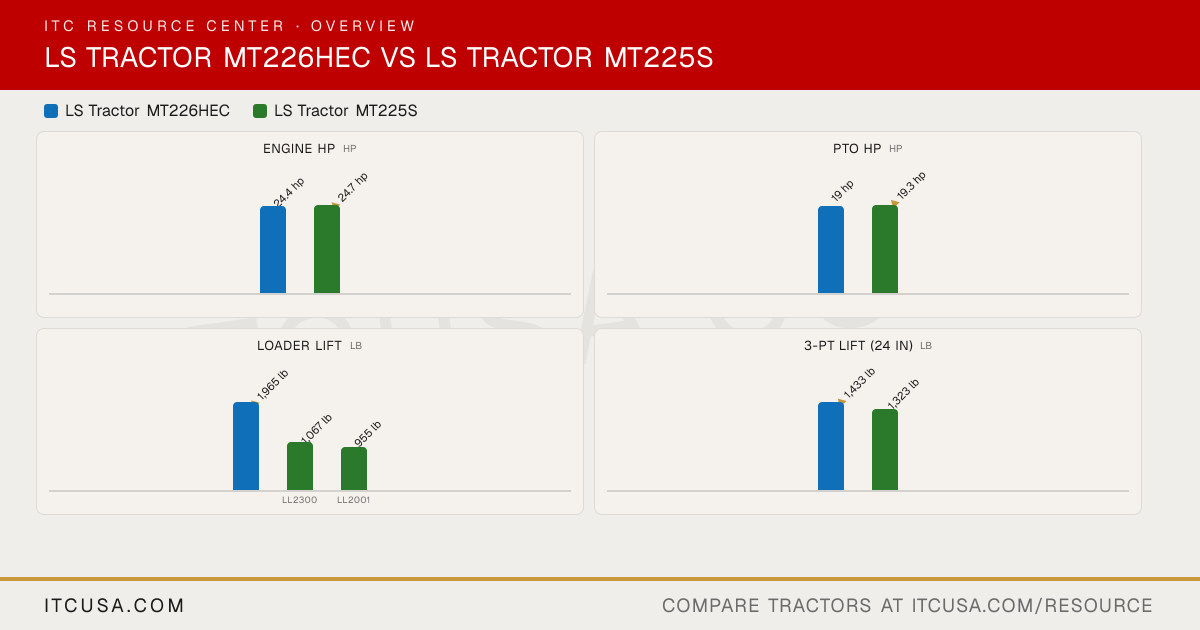 ITC RESOURCE CENTER · OVERVIEW

LS TRACTOR MT226HEC VS LS TRACTOR MT225S

LS Tractor MT226HEC LS Tractor MT225S

ENGINE HP HP

24.4 hp
24.7 hp

PTO HP HP

19 hp
19.3 hp

LOADER LIFT LB

1,965 lb
1,067 lb
955 lb
LL2300
LL2001

3-PT LIFT (24 IN) LB

1,433 lb
1,323 lb

ITCUSA.COM

COMPARE TRACTORS AT ITCUSA.COM/RESOURCE